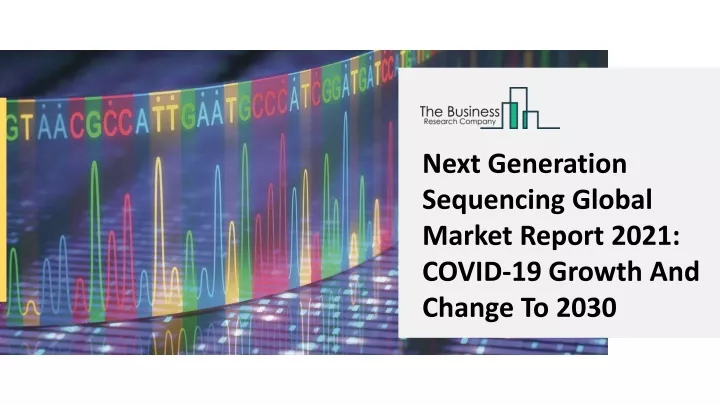 GTAACGCCATTGAATGCCCATCGGATGATCC

The Business
Research Company

Next Generation Sequencing Global Market Report 2021: COVID-19 Growth And Change To 2030